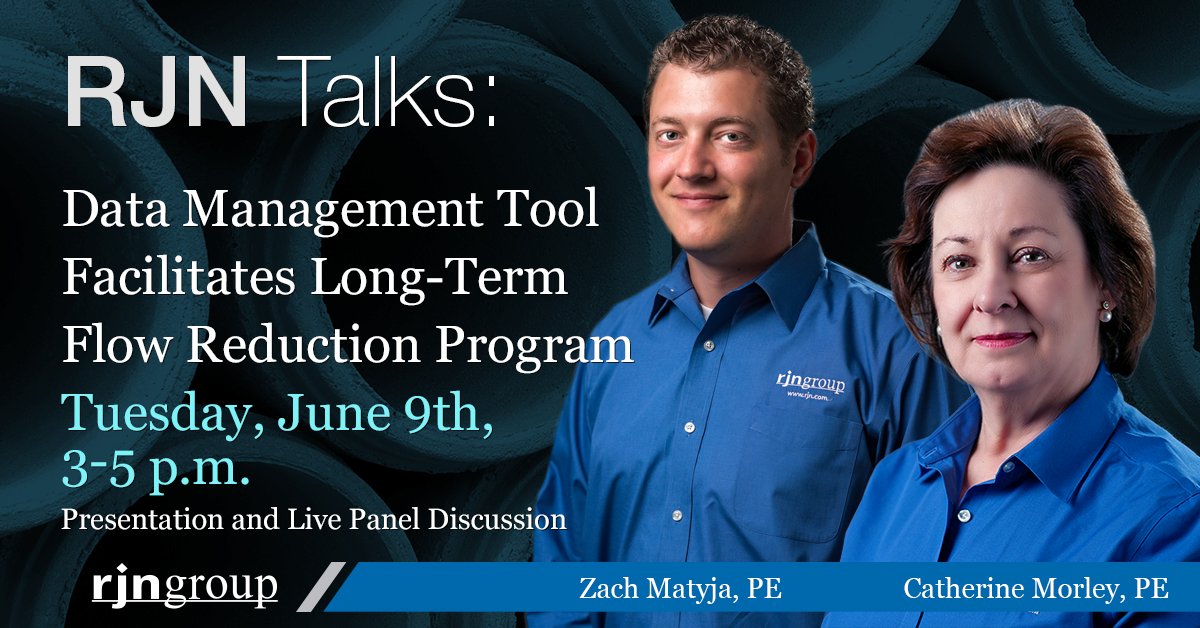 RJN Talks:

Data Management Tool Facilitates Long-Term Flow Reduction Program

Tuesday, June 9th, 3-5 p.m.

Presentation and Live Panel Discussion

rjngroup

www.rjn.com

rjngroup

Zach Matyja, PE

Catherine Morley, PE